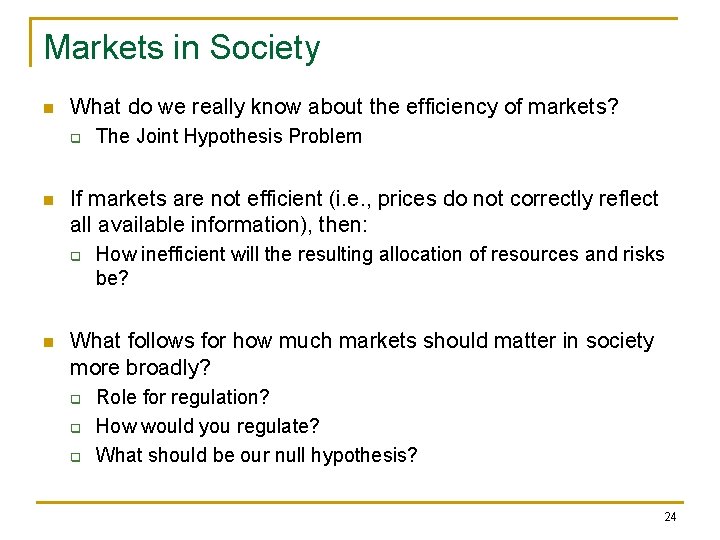 Markets in Society

What do we really know about the efficiency of markets?

The Joint Hypothesis Problem

If markets are not efficient (i.e., prices do not correctly reflect all available information), then:

How inefficient will the resulting allocation of resources and risks be?

What follows for how much markets should matter in society more broadly?

Role for regulation?

How would you regulate?

What should be our null hypothesis?

24